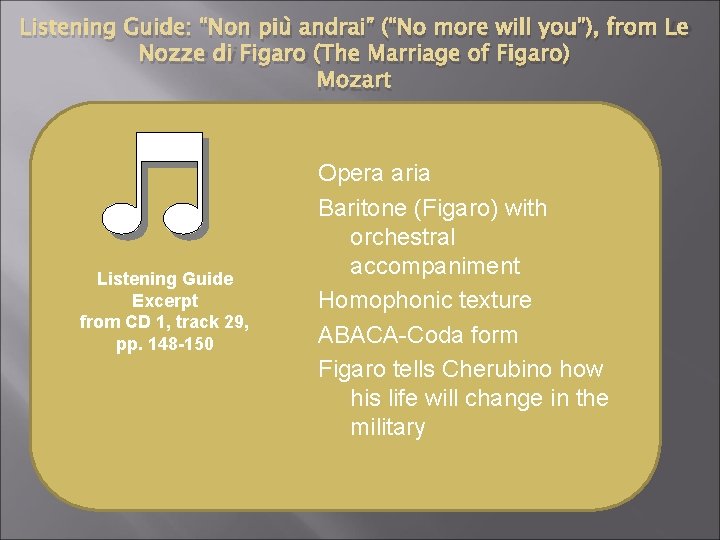 Listening Guide: "Non più andrai" ("No more will you"), from Le Nozze di Figaro (The Marriage of Figaro)
Mozart

Listening Guide
Excerpt
from CD 1, track 29,
pp. 148-150

Opera aria

Baritone (Figaro) with orchestral accompaniment

Homophonic texture

ABACA-Coda form

Figaro tells Cherubino how his life will change in the military